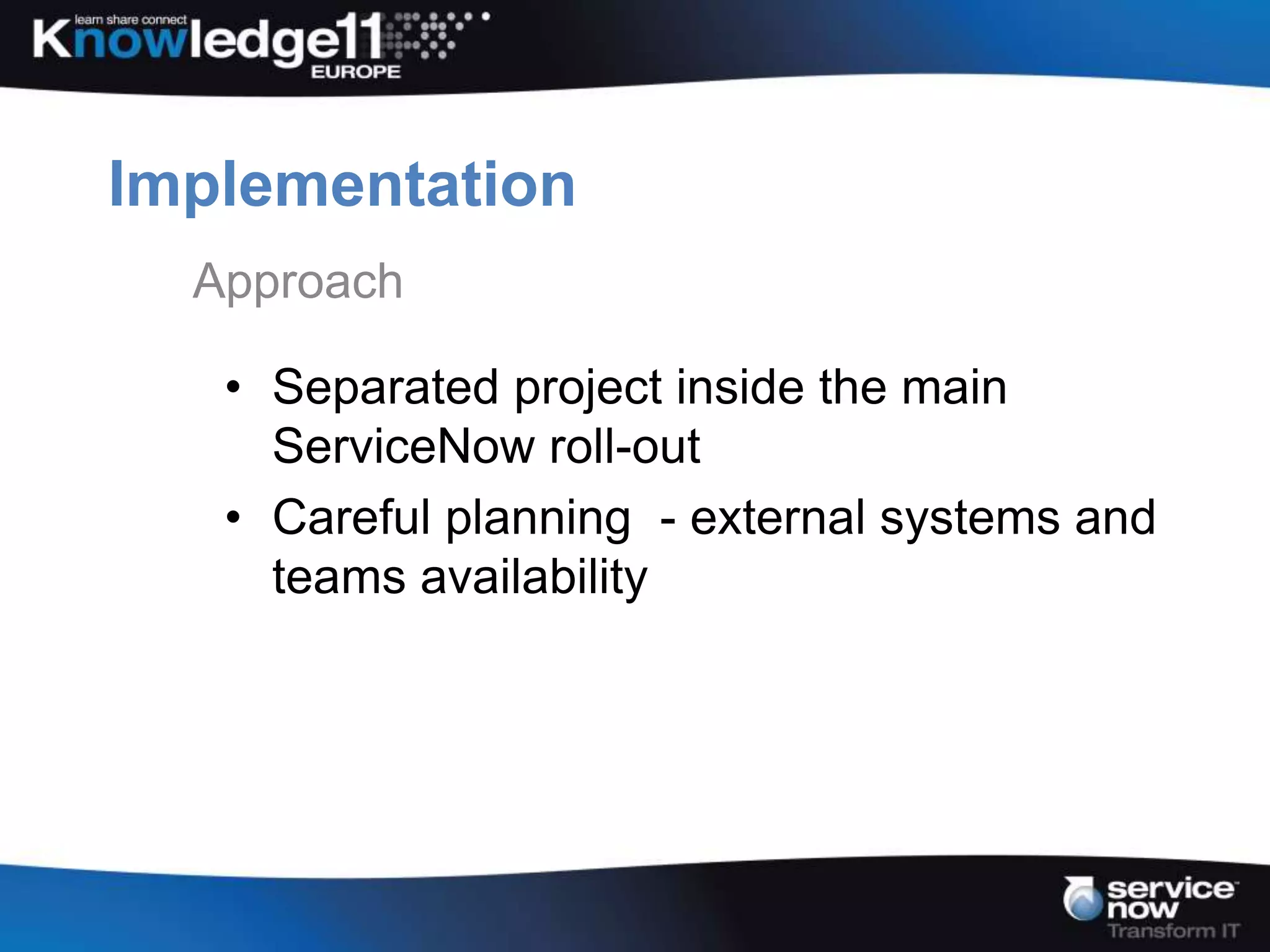 learn share connect
Knowledge11
EUROPE

Implementation

Approach

• Separated project inside the main ServiceNow roll-out
• Careful planning - external systems and teams availability

service now
Transform IT